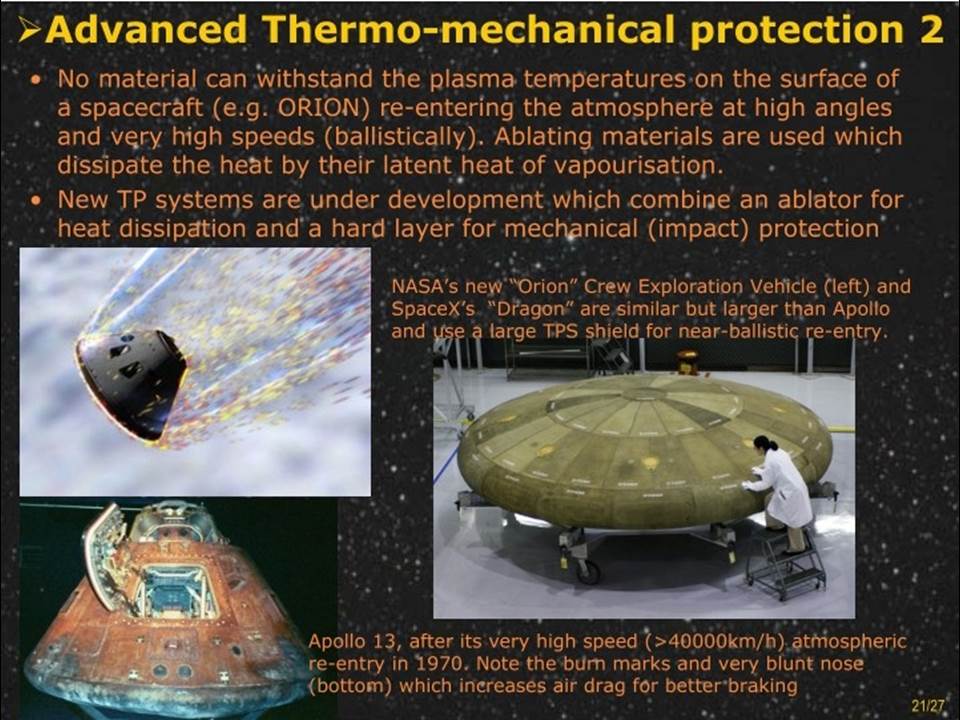 ➢Advanced Thermo-mechanical protection 2

• No material can withstand the plasma temperatures on the surface of a spacecraft (e.g. ORION) re-entering the atmosphere at high angles and very high speeds (ballistically). Ablating materials are used which dissipate the heat by their latent heat of vapourisation.

• New TP systems are under development which combine an ablator for heat dissipation and a hard layer for mechanical (impact) protection

NASA's new "Orion" Crew Exploration Vehicle (left) and SpaceX's "Dragon" are similar but larger than Apollo and use a large TPS shield for near-ballistic re-entry.

Apollo 13, after its very high speed (>40000km/h) atmospheric re-entry in 1970. Note the burn marks and very blunt nose (bottom) which increases air drag for better braking

21/27